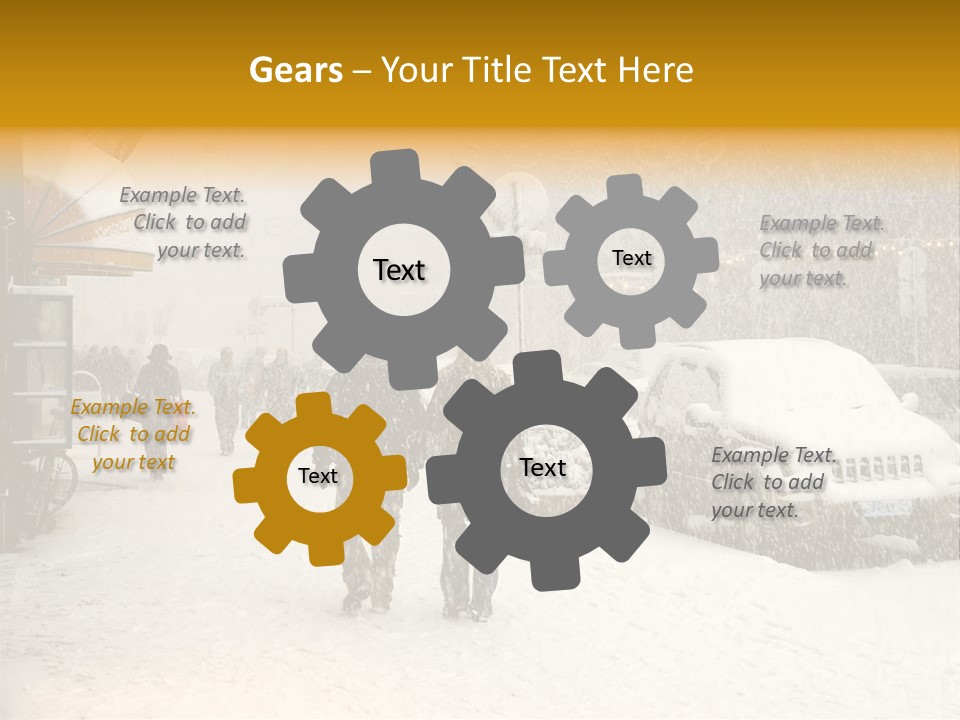 Gears – Your Title Text Here

Example Text. Click to add your text.

Text

Text

Example Text. Click to add your text.

Example Text. Click to add your text

Text

Text

Example Text. Click to add your text.